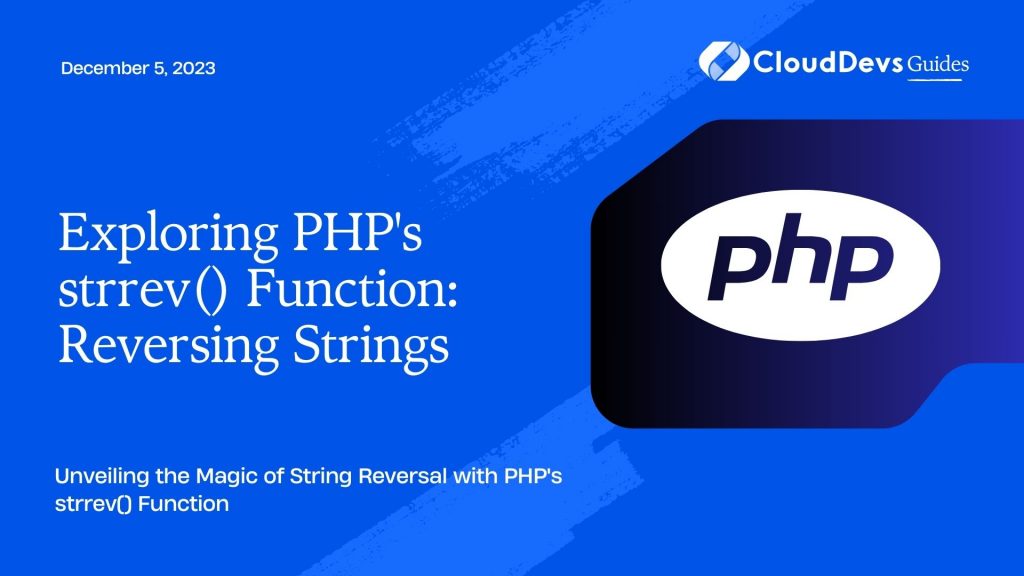 December 5, 2023

CloudDevs Guides

Exploring PHP's strrev() Function: Reversing Strings

php

Unveiling the Magic of String Reversal with PHP's strrev() Function